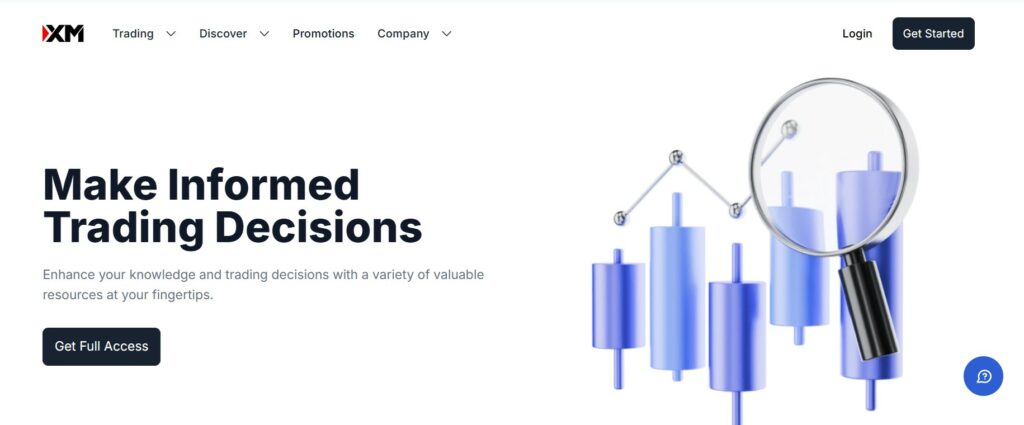 XM Trading Discover Promotions Company Login Get Started

Make Informed Trading Decisions

Enhance your knowledge and trading decisions with a variety of valuable resources at your fingertips.

Get Full Access